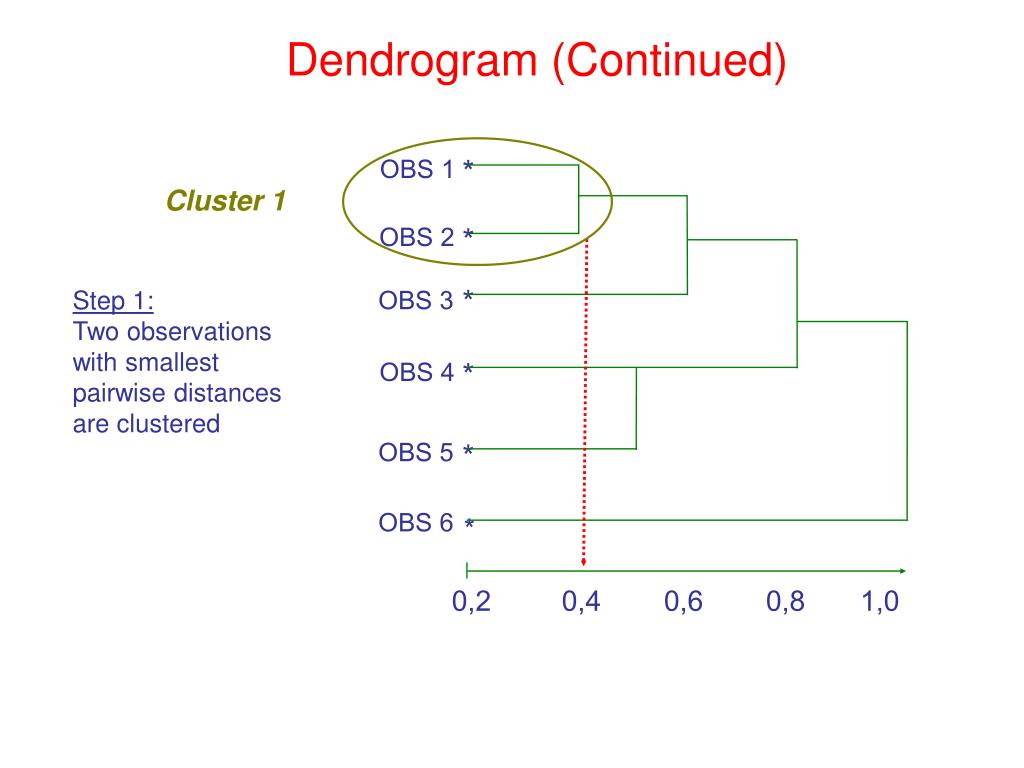 Dendrogram (Continued)

Cluster 1

Step 1:
Two observations with smallest pairwise distances are clustered

OBS 1 *
OBS 2 *
OBS 3 *
OBS 4 *
OBS 5 *
OBS 6 *

0,2 0,4 0,6 0,8 1,0